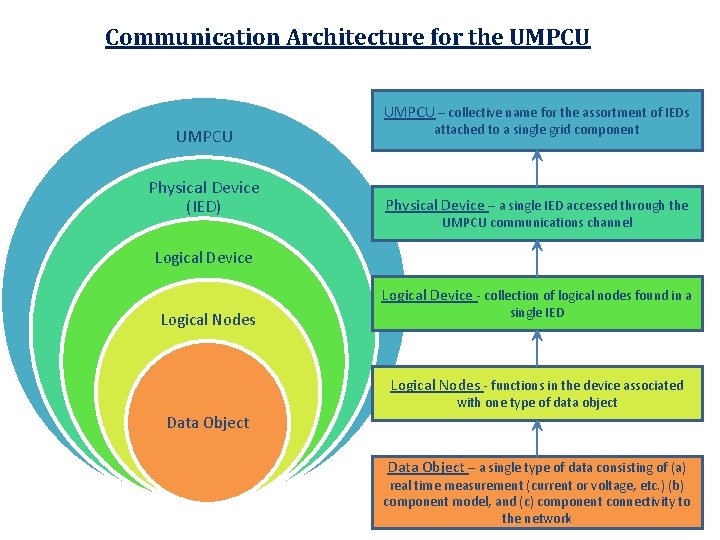 Communication Architecture for the UMPCU

UMPCU

Physical Device (IED)

Logical Device

Logical Nodes

Data Object

UMPCU – collective name for the assortment of IEDs attached to a single grid component

Physical Device – a single IED accessed through the UMPCU communications channel

Logical Device - collection of logical nodes found in a single IED

Logical Nodes - functions in the device associated with one type of data object

Data Object – a single type of data consisting of (a) real time measurement (current or voltage, etc.) (b) component model, and (c) component connectivity to the network